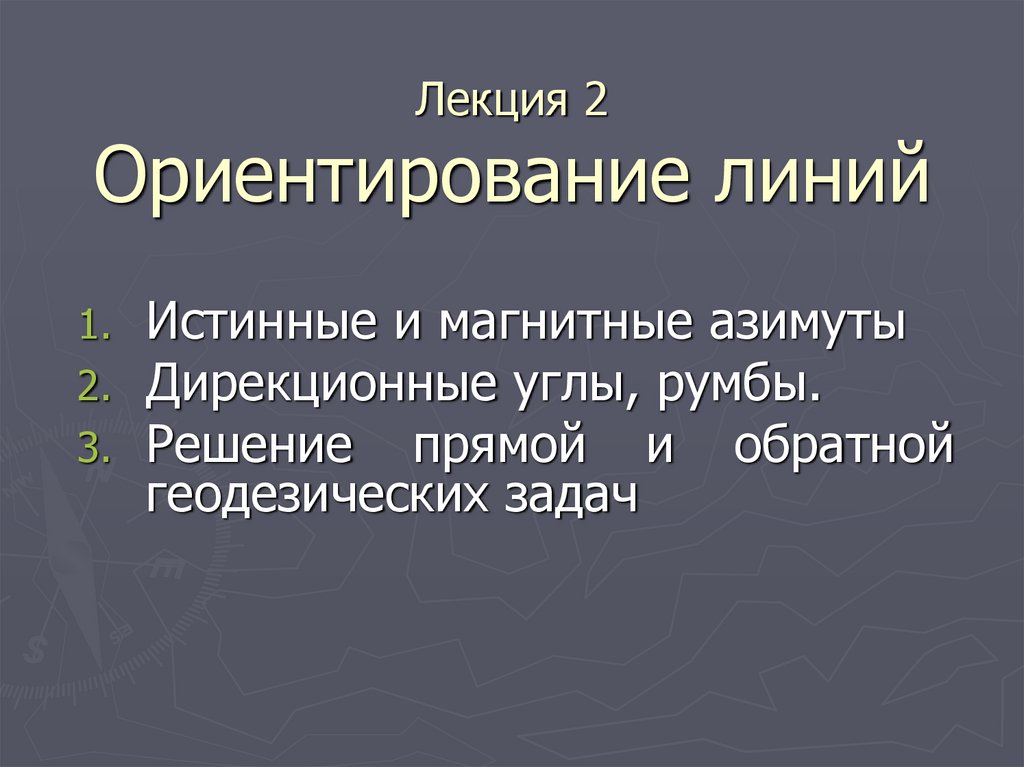 Лекция 2
Ориентирование линий

1. Истинные и магнитные азимуты
2. Дирекционные углы, румбы.
3. Решение прямой и обратной геодезических задач